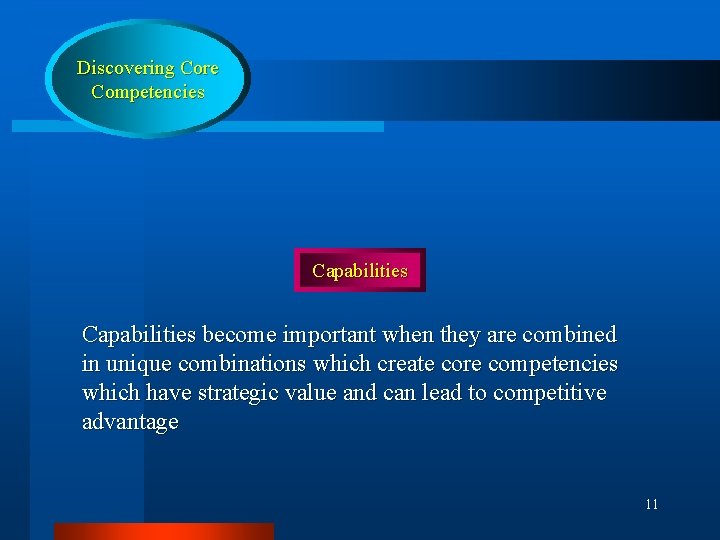 Discovering Core Competencies

Capabilities

Capabilities become important when they are combined in unique combinations which create core competencies which have strategic value and can lead to competitive advantage

11